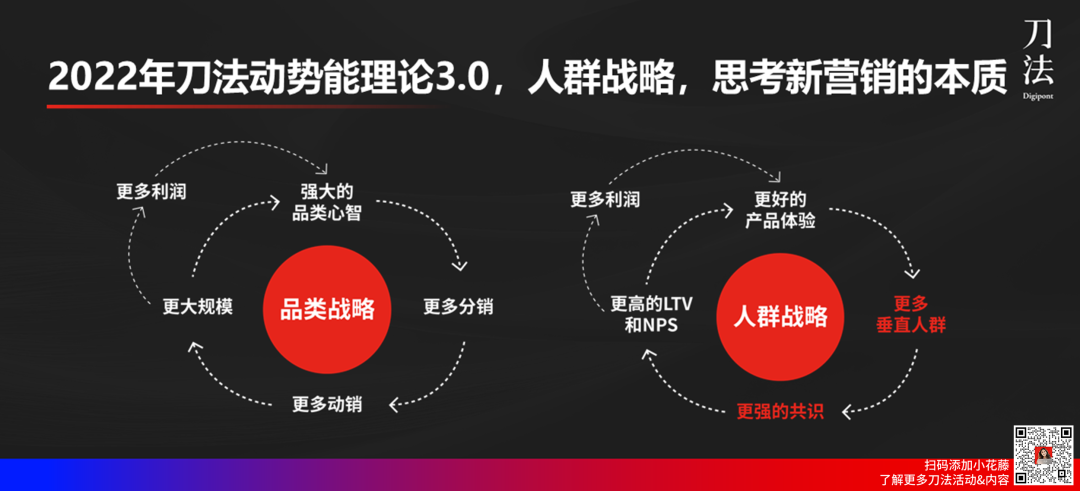 2022年刀法动势能理论3.0，人群战略，思考新营销的本质

刀法
Digipont

更多利润
强大的品类心智
更多分销
更多动销
更大规模
品类战略

更多利润
更好的产品体验
更多垂直人群
更强的共识
更高的LTV和NPS
人群战略

扫码添加小花藤
了解更多刀法活动&内容